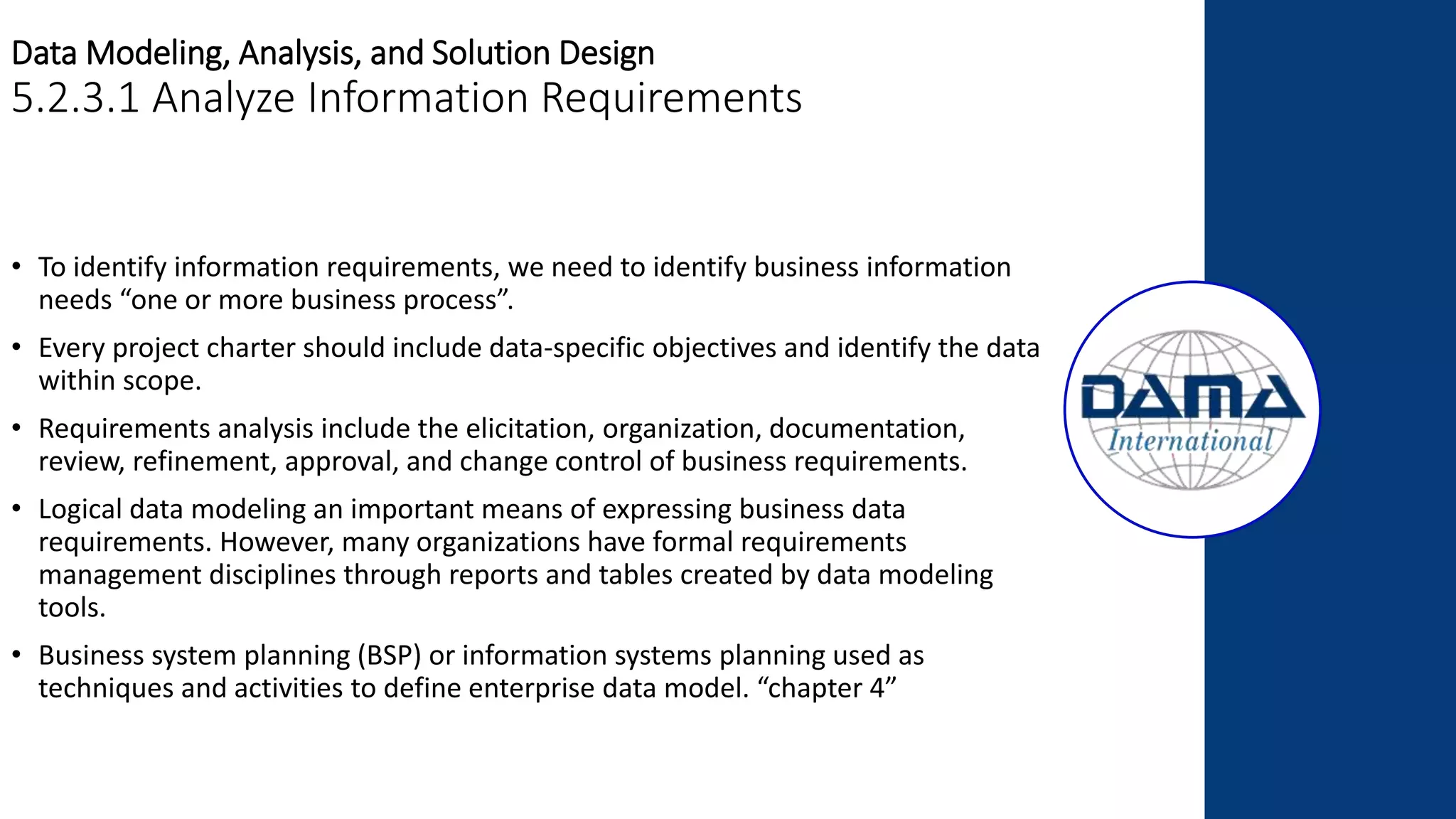 Data Modeling, Analysis, and Solution Design
5.2.3.1 Analyze Information Requirements

• To identify information requirements, we need to identify business information needs “one or more business process”.

• Every project charter should include data-specific objectives and identify the data within scope.

• Requirements analysis include the elicitation, organization, documentation, review, refinement, approval, and change control of business requirements.

• Logical data modeling an important means of expressing business data requirements. However, many organizations have formal requirements management disciplines through reports and tables created by data modeling tools.

• Business system planning (BSP) or information systems planning used as techniques and activities to define enterprise data model. “chapter 4”

DAMA
International